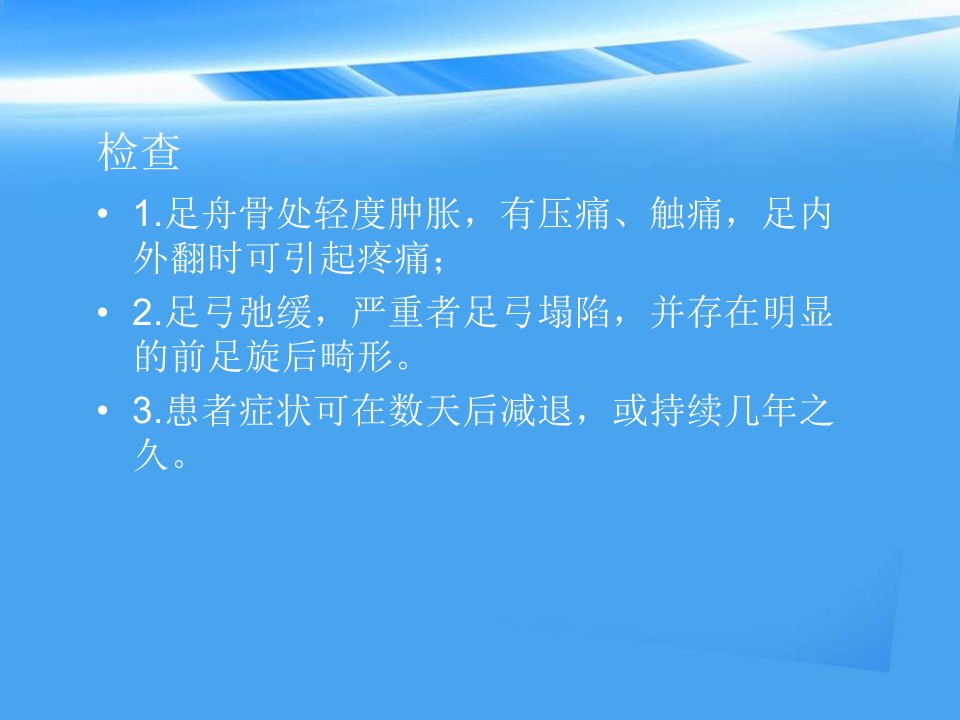 检查

• 1.足舟骨处轻度肿胀，有压痛、触痛，足内外翻时可引起疼痛；

• 2.足弓弛缓，严重者足弓塌陷，并存在明显的前足旋后畸形。

• 3.患者症状可在数天后减退，或持续几年之久。